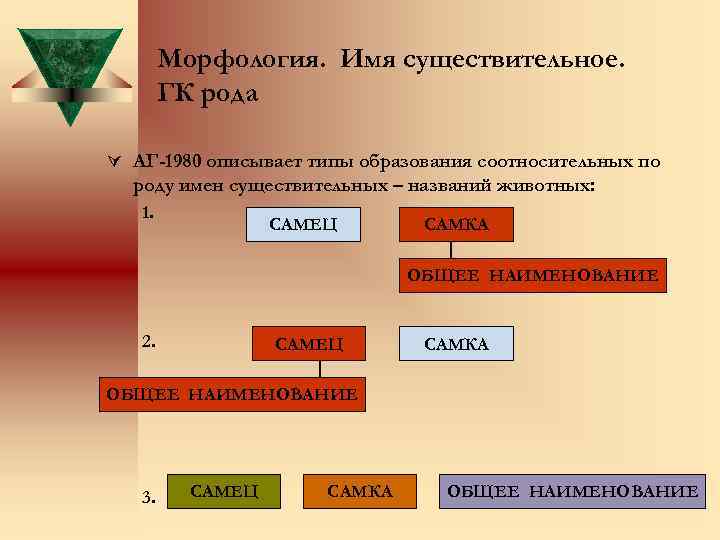 Морфология. Имя существительное. ГК рода

АГ-1980 описывает типы образования соотносительных по роду имен существительных – названий животных:

1.

САМЕЦ

САМКА

ОБЩЕЕ НАИМЕНОВАНИЕ

2.

САМЕЦ

САМКА

ОБЩЕЕ НАИМЕНОВАНИЕ

3.

САМЕЦ

САМКА

ОБЩЕЕ НАИМЕНОВАНИЕ